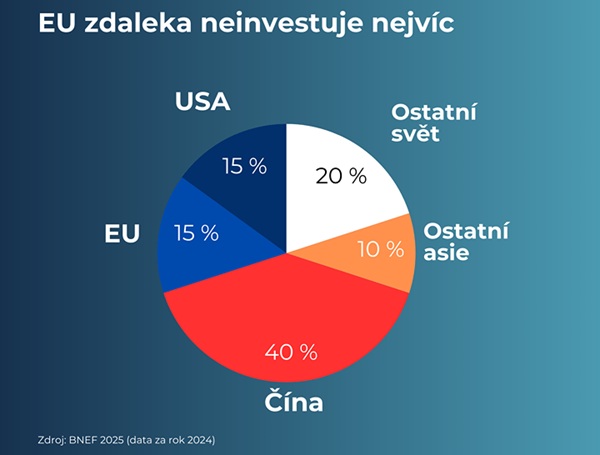 EU zdaleka neinvestuje nejvíc

USA
15 %

Ostatní svět
20 %

EU
15 %

Ostatní asie
10 %

40 %
Čína

Zdroj: BNEF 2025 (data za rok 2024)